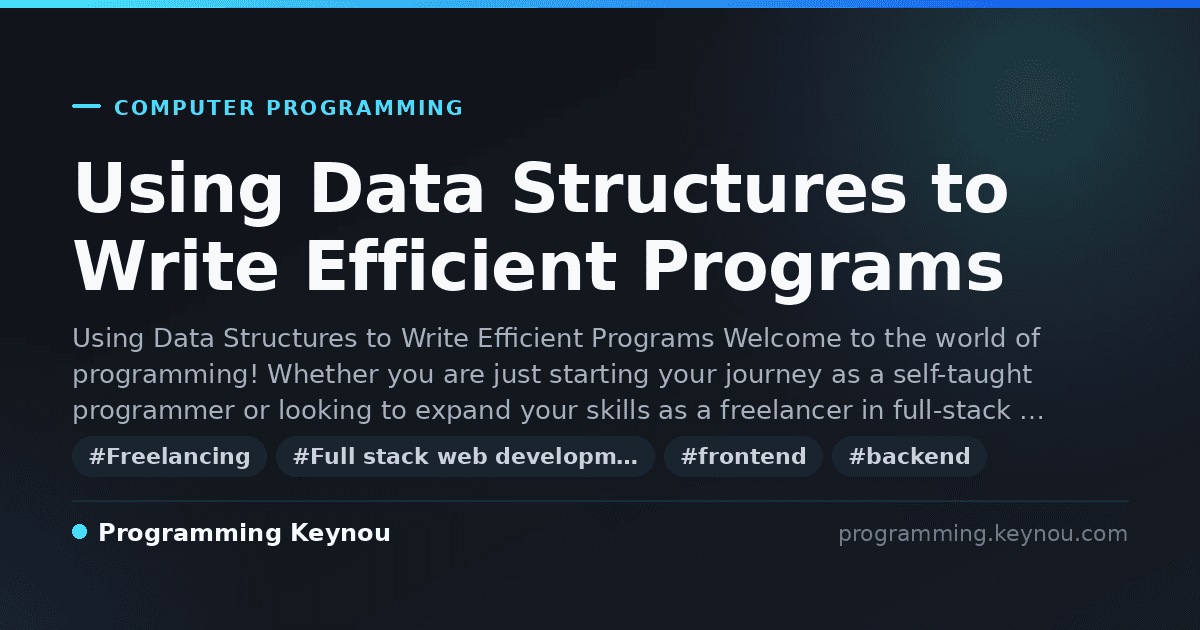 COMPUTER PROGRAMMING

Using Data Structures to Write Efficient Programs

Using Data Structures to Write Efficient Programs Welcome to the world of programming! Whether you are just starting your journey as a self-taught programmer or looking to expand your skills as a freelancer in full-stack …

#Freelancing #Full stack web developm… #frontend #backend

Programming Keynou

programming.keynou.com